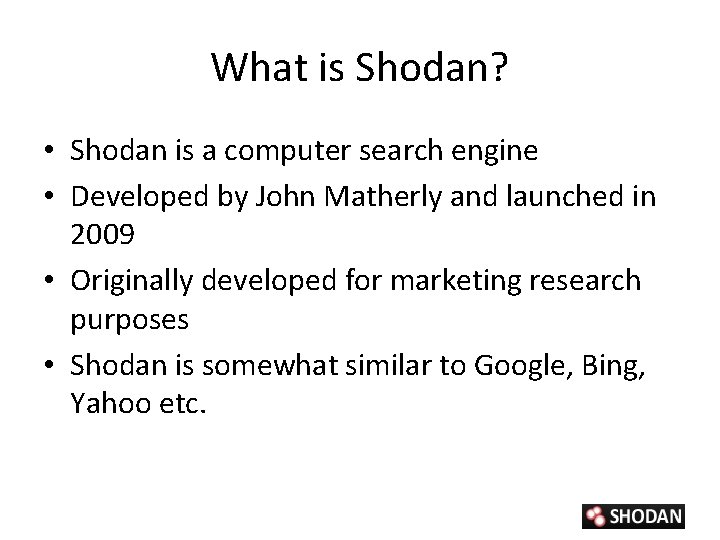 What is Shodan?

• Shodan is a computer search engine
• Developed by John Matherly and launched in 2009
• Originally developed for marketing research purposes
• Shodan is somewhat similar to Google, Bing, Yahoo etc.

SHODAN